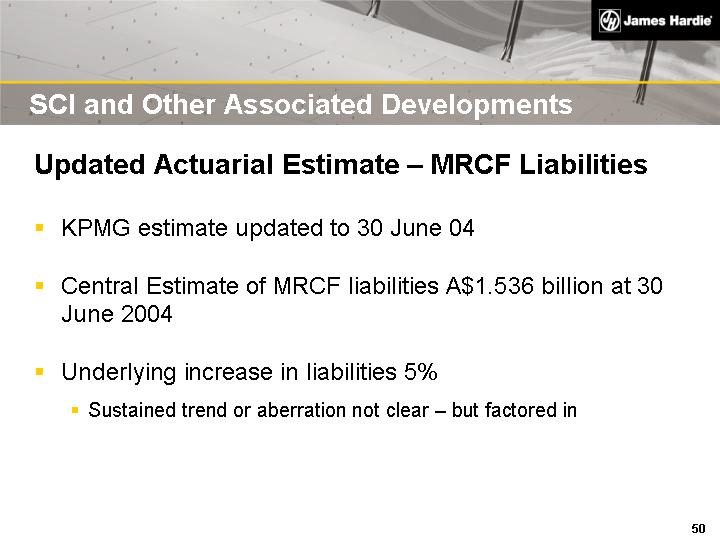 James Hardie

SCI and Other Associated Developments

Updated Actuarial Estimate – MRCF Liabilities

▪ KPMG estimate updated to 30 June 04

▪ Central Estimate of MRCF liabilities A$1.536 billion at 30 June 2004

▪ Underlying increase in liabilities 5%

▪ Sustained trend or aberration not clear – but factored in

50